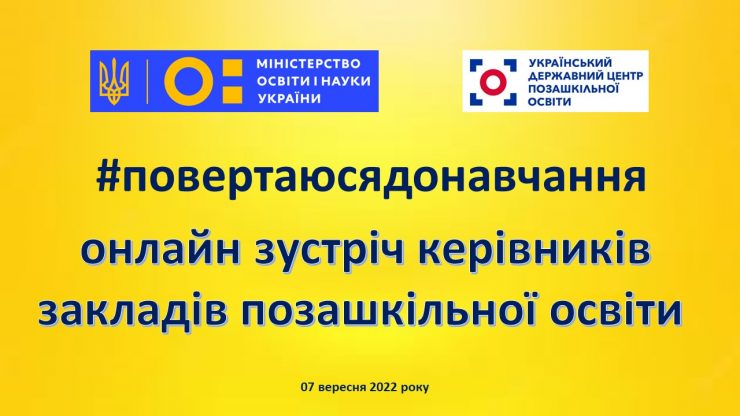 МІНІСТЕРСТВО ОСВІТИ І НАУКИ УКРАЇНИ

УКРАЇНСЬКИЙ ДЕРЖАВНИЙ ЦЕНТР ПОЗАШКІЛЬНОЇ ОСВІТИ

#повертаюсядонавчання

онлайн зустріч керівників закладів позашкільної освіти

07 вересня 2022 року